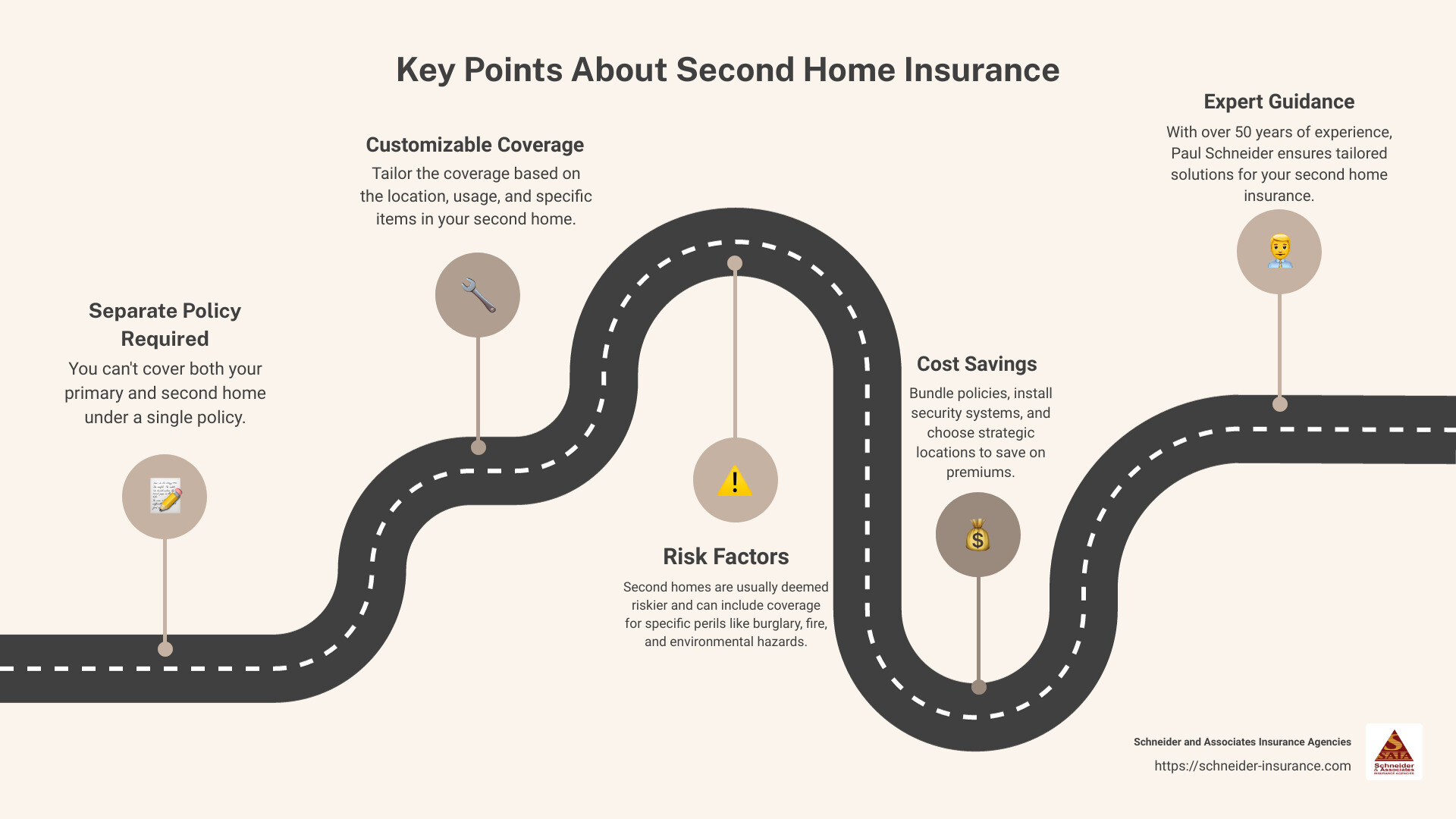 Key Points About Second Home Insurance

Separate Policy Required

You can't cover both your primary and second home under a single policy.

Customizable Coverage

Tailor the coverage based on the location, usage, and specific items in your second home.

Risk Factors

Second homes are usually deemed riskier and can include coverage for specific perils like burglary, fire, and environmental hazards.

Cost Savings

Bundle policies, install security systems, and choose strategic locations to save on premiums.

Expert Guidance

With over 50 years of experience, Paul Schneider ensures tailored solutions for your second home insurance.

Schneider and Associates Insurance Agencies
https://schneider-insurance.com

SAIA
Schneider & Associates
INSURANCE AGENCIES